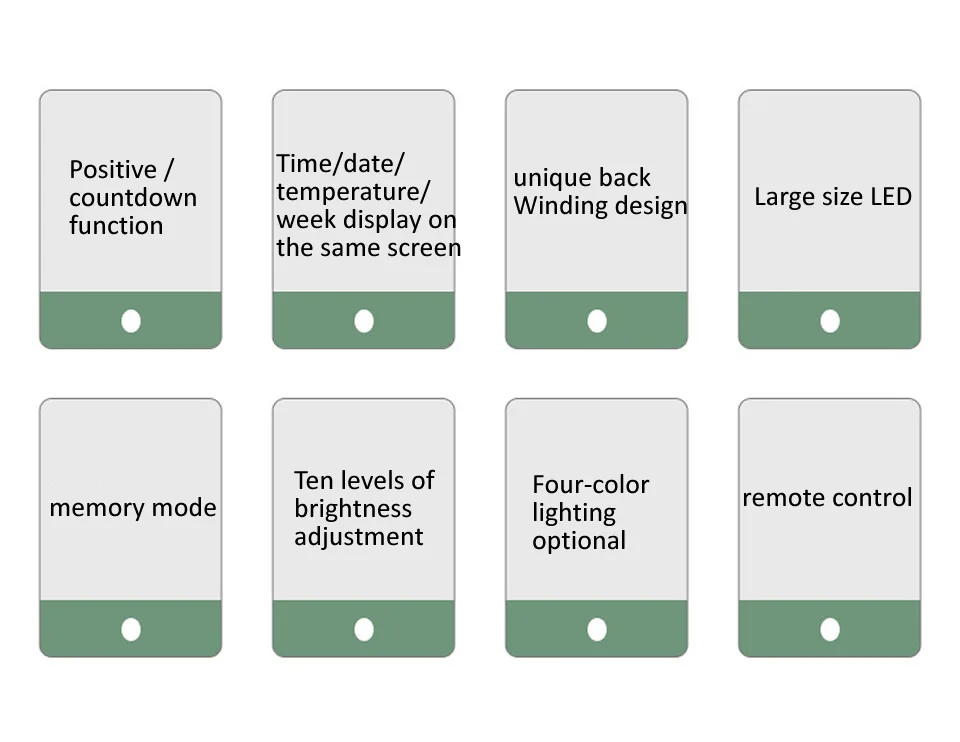 Positive / countdown function

Time/date/ temperature/ week display on the same screen

unique back Winding design

Large size LED

memory mode

Ten levels of brightness adjustment

Four-color lighting optional

remote control